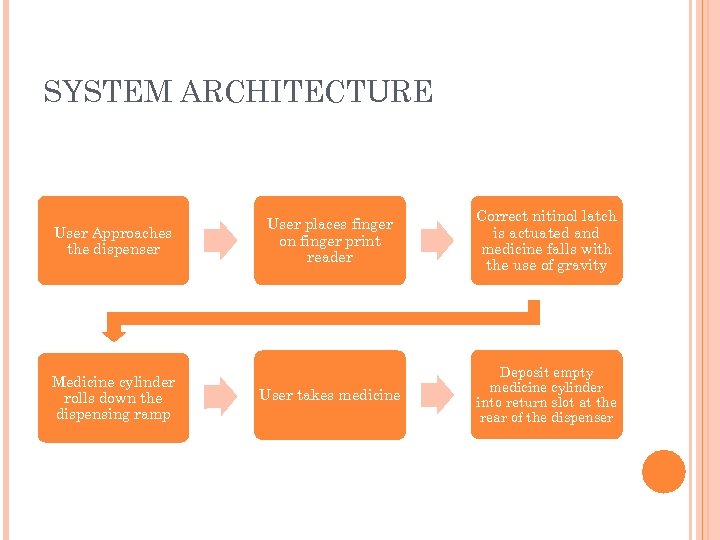 SYSTEM ARCHITECTURE

User Approaches the dispenser

User places finger on finger print reader

Correct nitinol latch is actuated and medicine falls with the use of gravity

Medicine cylinder rolls down the dispensing ramp

User takes medicine

Deposit empty medicine cylinder into return slot at the rear of the dispenser